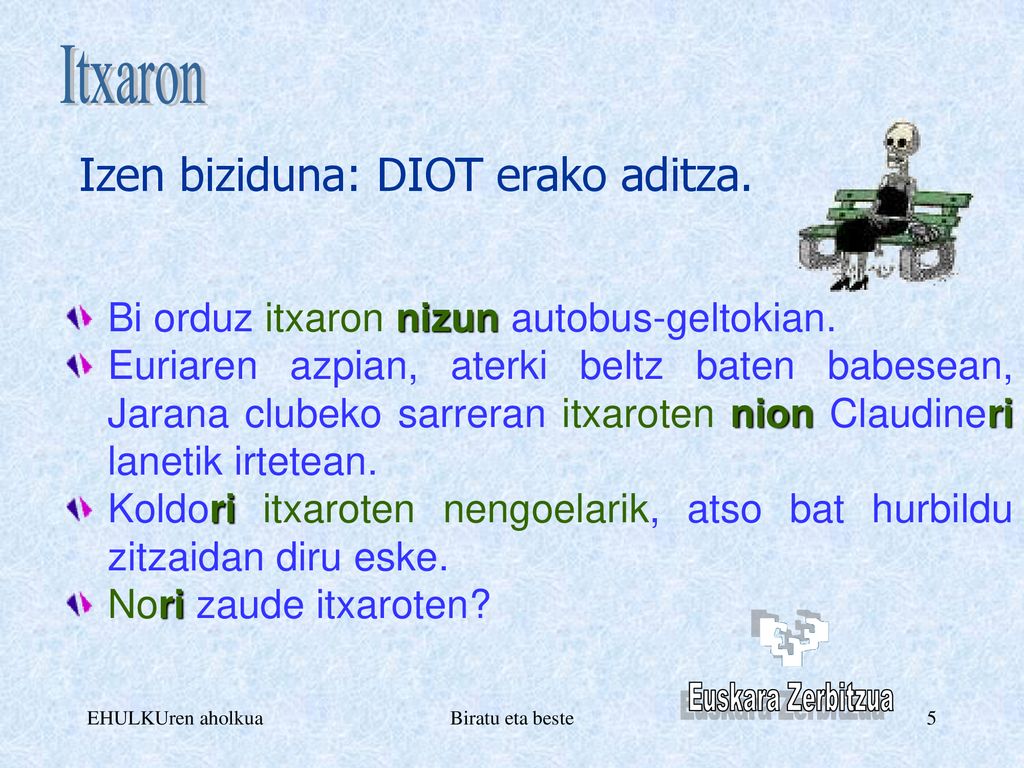 Itxaron

Izen biziduna: DIOT erako aditza.

Bi orduz itxaron nizun autobus-geltokian.

Euriaren azpian, aterki beltz baten babesean, Jarana clubeko sarreran itxaroten nion Claudineri lanetik irtetean.

Koldori itxaroten nengoelarik, atso bat hurbildu zitzaidan diru eske.

Nori zaude itxaroten?

Euskara Zerbitzua

EHULKUren aholkua

Biratu eta beste

5